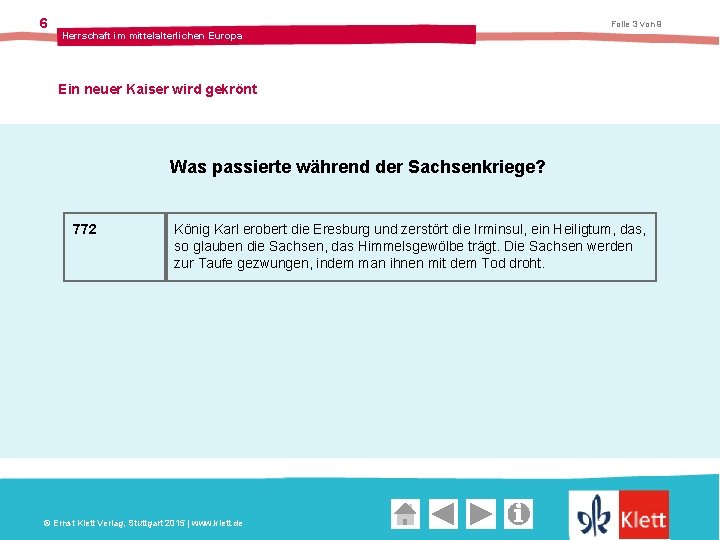 6

Herrschaft im mittelalterlichen Europa

Folie 3 von 8

Ein neuer Kaiser wird gekrönt

Was passierte während der Sachsenkriege?

| 772 | König Karl erobert die Eresburg und zerstört die Irminsul, ein Heiligtum, das, so glauben die Sachsen, das Himmelsgewölbe trägt. Die Sachsen werden zur Taufe gezwungen, indem man ihnen mit dem Tod droht. |
|---|---|

© Ernst Klett Verlag, Stuttgart 2015 | www.klett.de

Klett